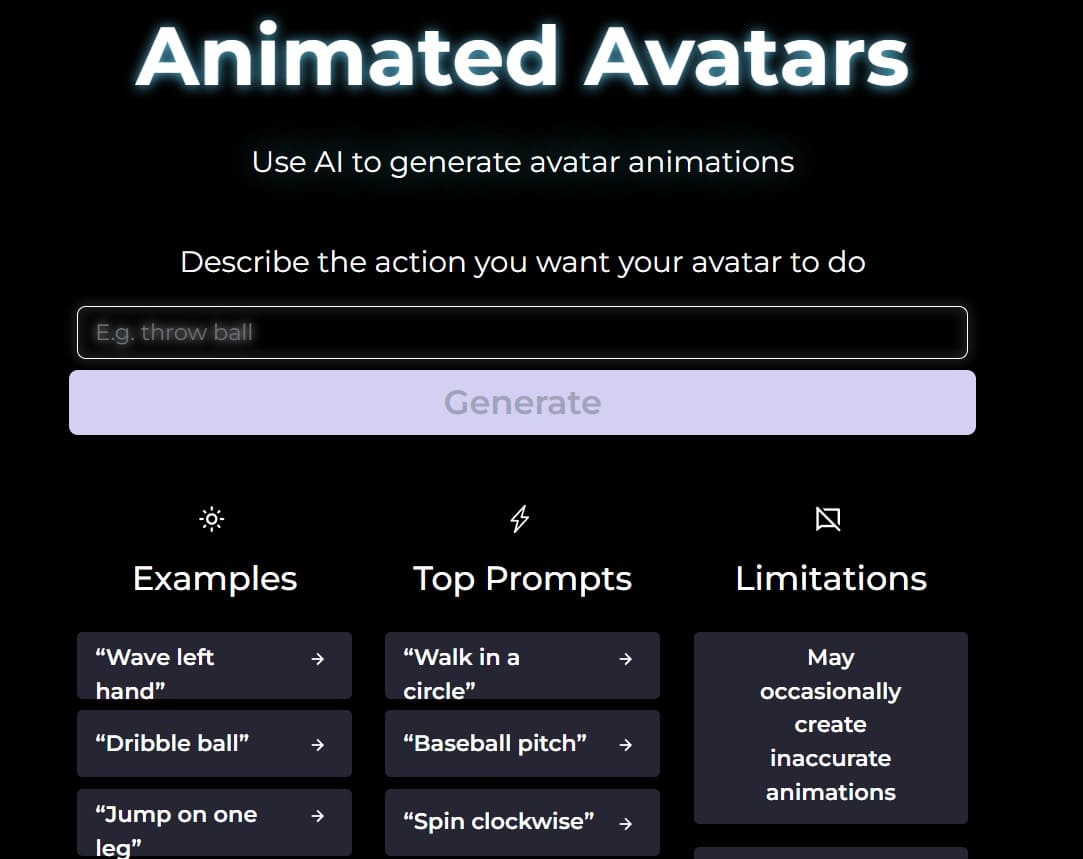 Animated Avatars

Use AI to generate avatar animations

Describe the action you want your avatar to do

E.g. throw ball

Generate

Examples

“Wave left hand” →

“Dribble ball” →

“Jump on one leg” →

Top Prompts

“Walk in a circle” →

“Baseball pitch” →

“Spin clockwise” →

Limitations

May occasionally create inaccurate animations